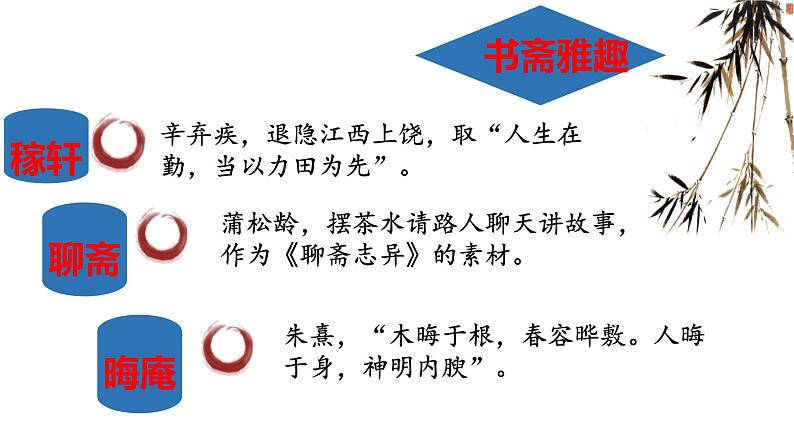 书斋雅趣

稼轩

辛弃疾，退隐江西上饶，取“人生在勤，当以力田为先”。

聊斋

蒲松龄，摆茶水请路人聊天讲故事，作为《聊斋志异》的素材。

晦庵

朱熹，“木晦于根，春容晔敷。人晦于身，神明内腴”。